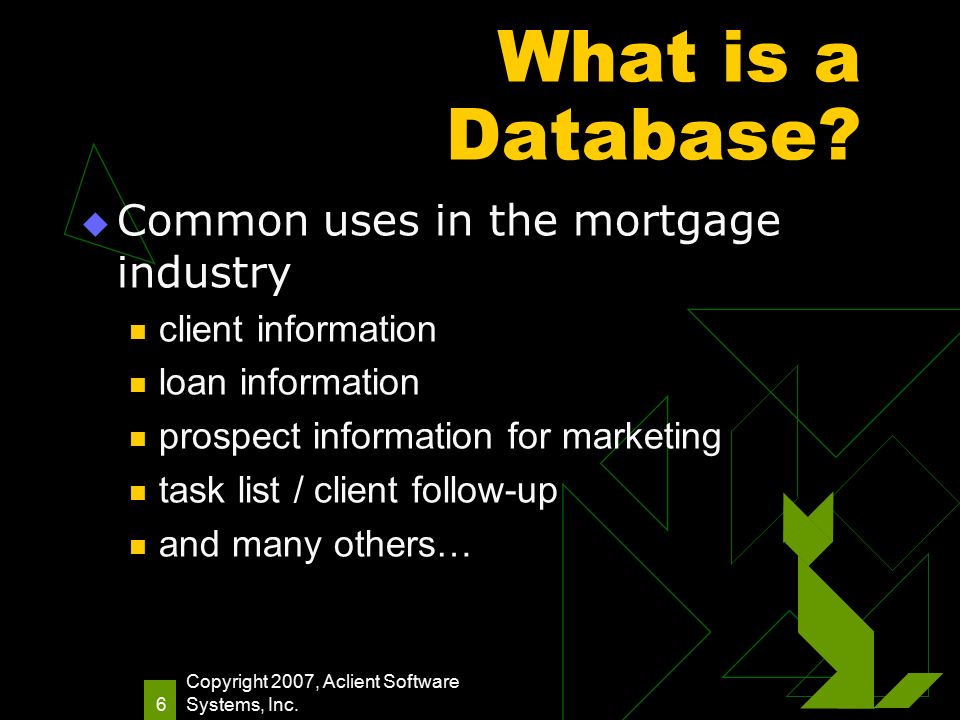 What is a Database?

Common uses in the mortgage industry

client information

loan information

prospect information for marketing

task list / client follow-up

and many others…

6

Copyright 2007, Aclient Software Systems, Inc.